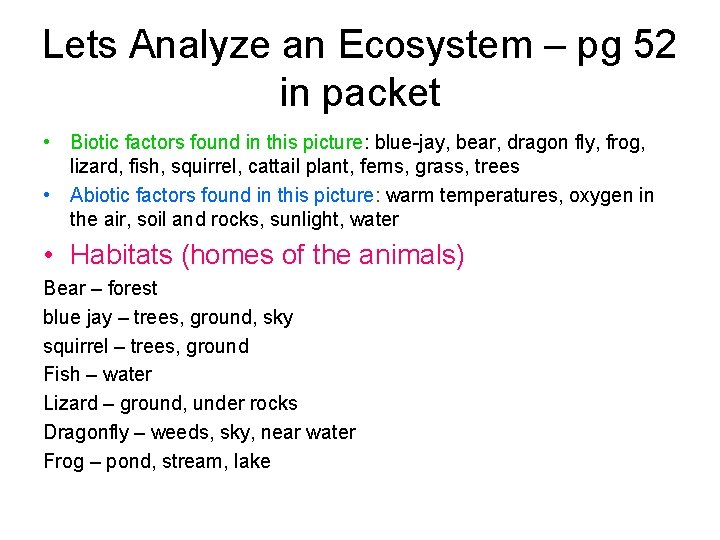 Lets Analyze an Ecosystem – pg 52 in packet

• Biotic factors found in this picture: blue-jay, bear, dragon fly, frog, lizard, fish, squirrel, cattail plant, ferns, grass, trees
• Abiotic factors found in this picture: warm temperatures, oxygen in the air, soil and rocks, sunlight, water
• Habitats (homes of the animals)

Bear – forest
blue jay – trees, ground, sky
squirrel – trees, ground
Fish – water
Lizard – ground, under rocks
Dragonfly – weeds, sky, near water
Frog – pond, stream, lake